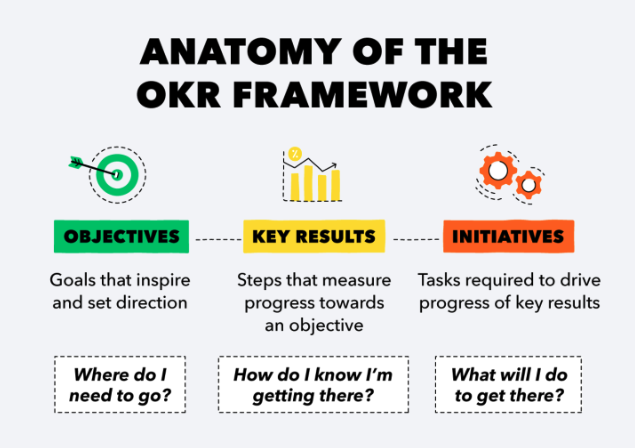 ANATOMY OF THE OKR FRAMEWORK

%

OBJECTIVES

Goals that inspire and set direction

Where do I need to go?

KEY RESULTS

Steps that measure progress towards an objective

How do I know I'm getting there?

INITIATIVES

Tasks required to drive progress of key results

What will I do to get there?